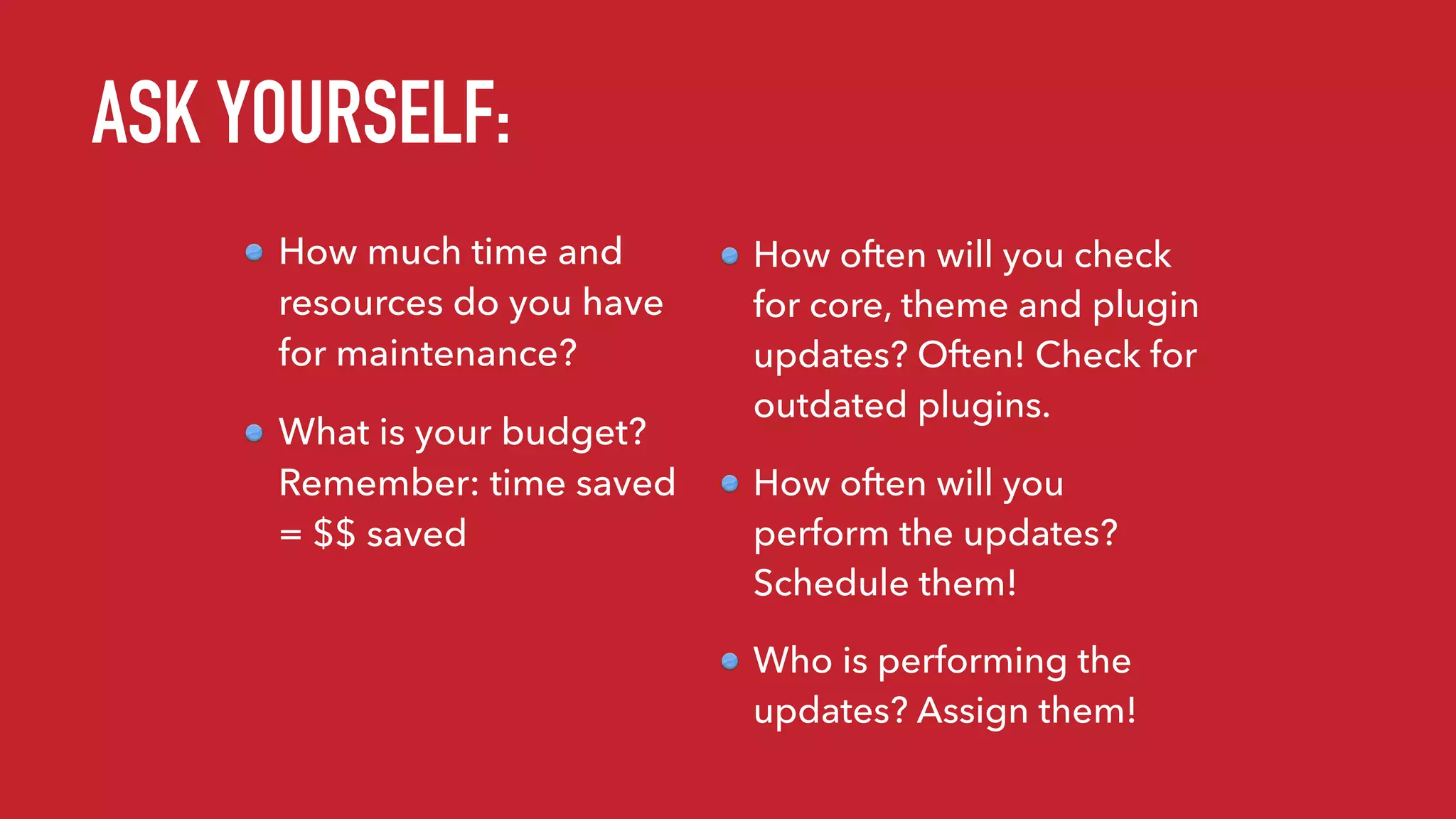 ASK YOURSELF:

- How much time and resources do you have for maintenance?
- What is your budget? Remember: time saved = \$\$ saved

- How often will you check for core, theme and plugin updates? Often! Check for outdated plugins.
- How often will you perform the updates? Schedule them!
- Who is performing the updates? Assign them!